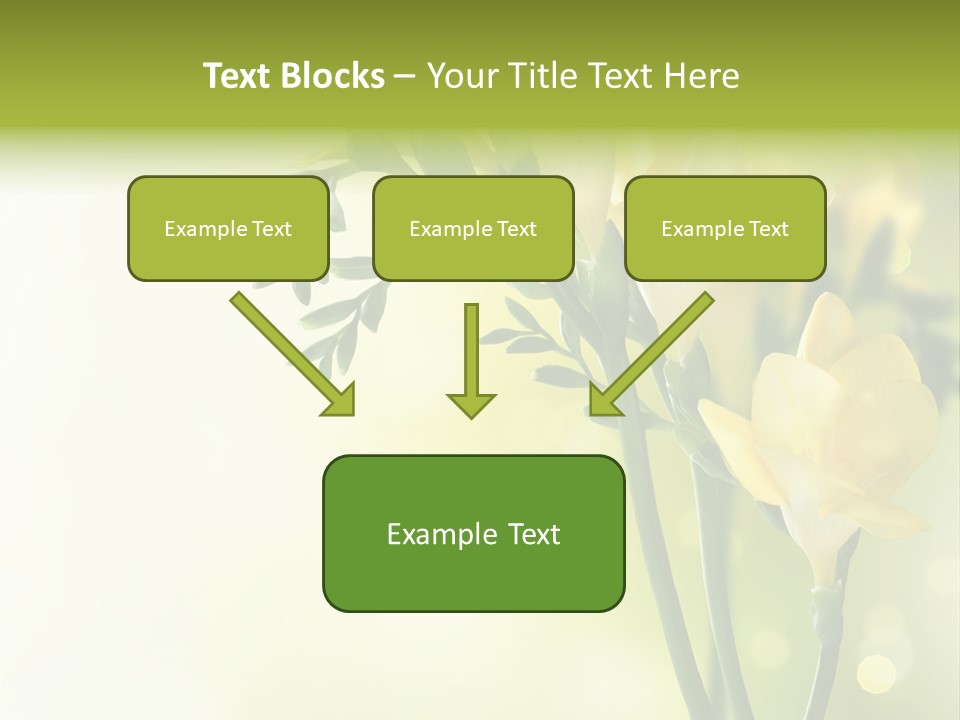 Text Blocks – Your Title Text Here

Example Text

Example Text

Example Text

Example Text